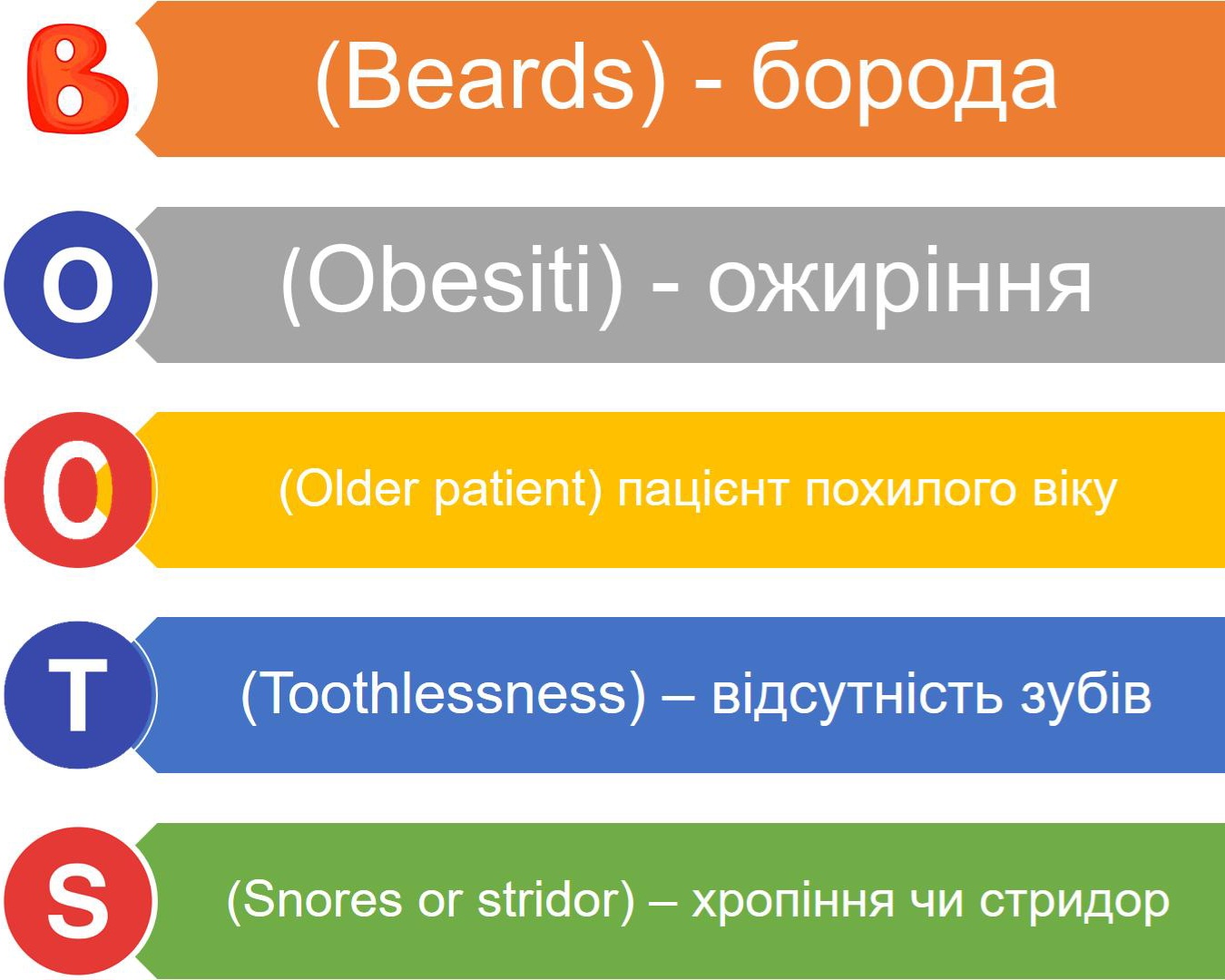 B
(Beards) - борода

O
(Obesiti) - ожиріння

O
(Older patient) пацієнт похилого віку

T
(Toothlessness) – відсутність зубів

S
(Snores or stridor) – хропіння чи стридор